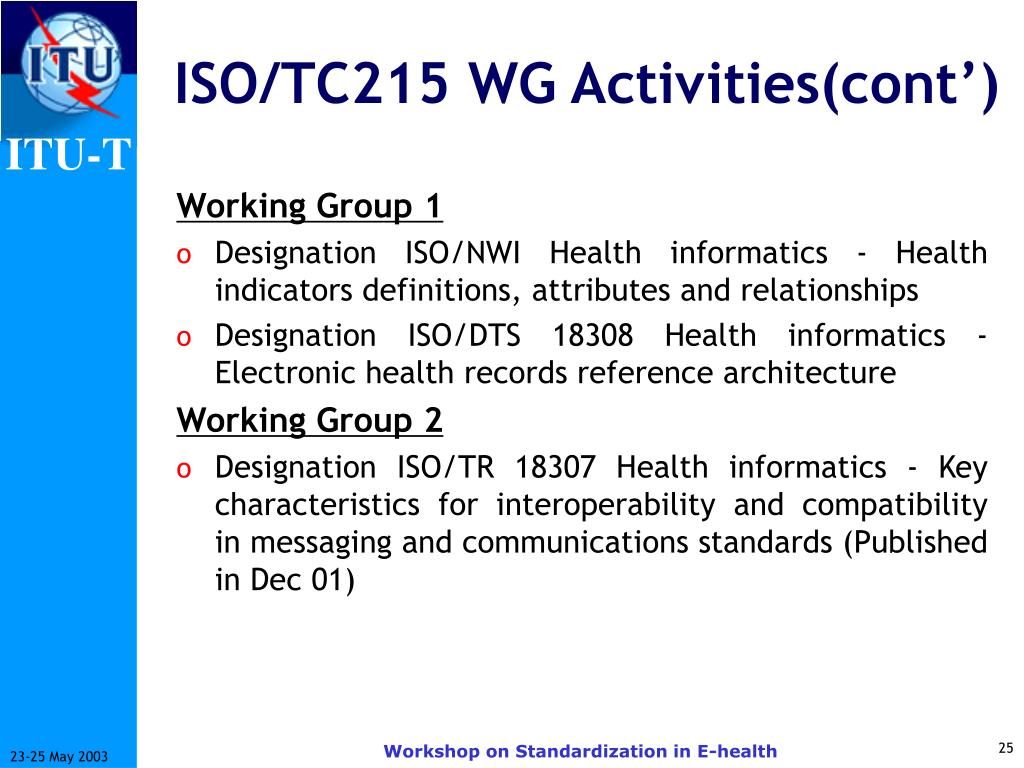 ITU

ITU-T

ISO/TC215 WG Activities(cont')

Working Group 1

o Designation ISO/NWI Health informatics - Health indicators definitions, attributes and relationships

o Designation ISO/DTS 18308 Health informatics - Electronic health records reference architecture

Working Group 2

o Designation ISO/TR 18307 Health informatics - Key characteristics for interoperability and compatibility in messaging and communications standards (Published in Dec 01)

23-25 May 2003

Workshop on Standardization in E-health

25